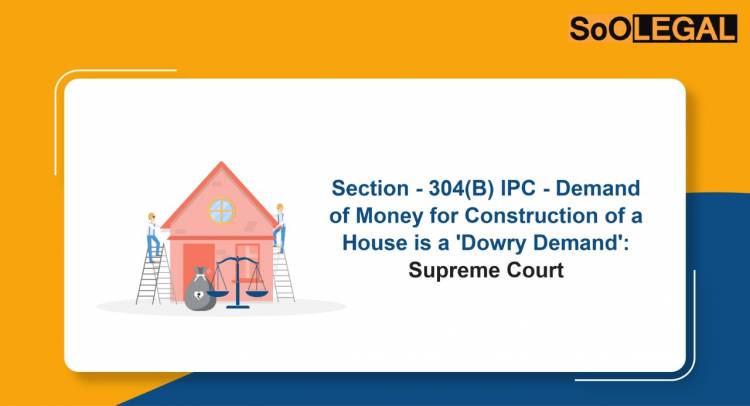 SoOLEGAL

Section - 304(B) IPC - Demand of Money for Construction of a House is a 'Dowry Demand': Supreme Court